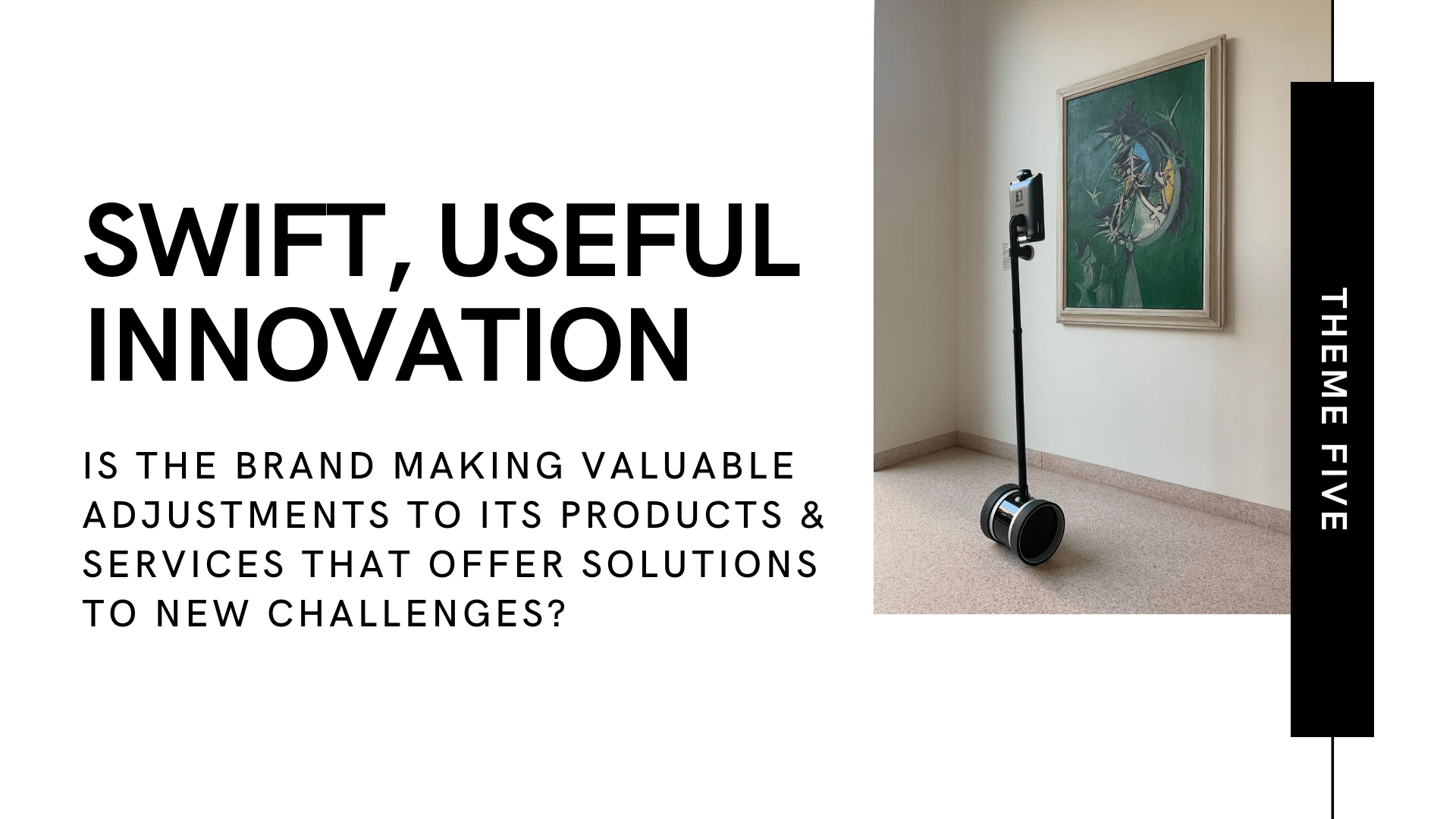 SWIFT, USEFUL INNOVATION

IS THE BRAND MAKING VALUABLE ADJUSTMENTS TO ITS PRODUCTS & SERVICES THAT OFFER SOLUTIONS TO NEW CHALLENGES?

THEME FIVE